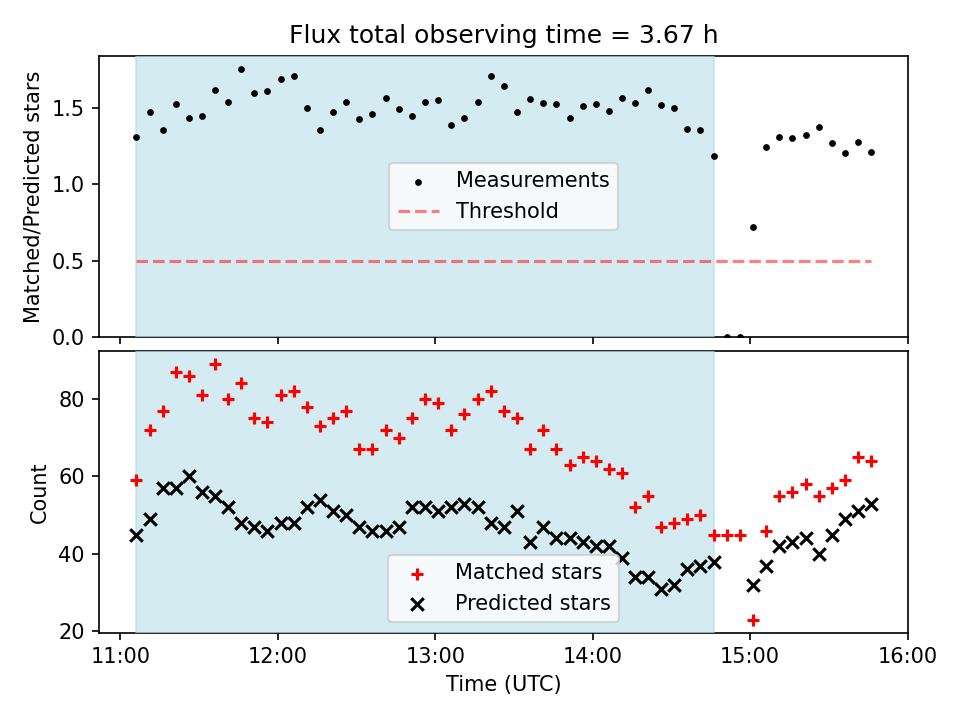 Flux total observing time = 3.67 h

Matched/Predicted stars

1.5
1.0
0.5
0.0

Measurements
Threshold

Count

80
60
40
20

Matched stars
Predicted stars

11:00
12:00
13:00
14:00
15:00
16:00

Time (UTC)